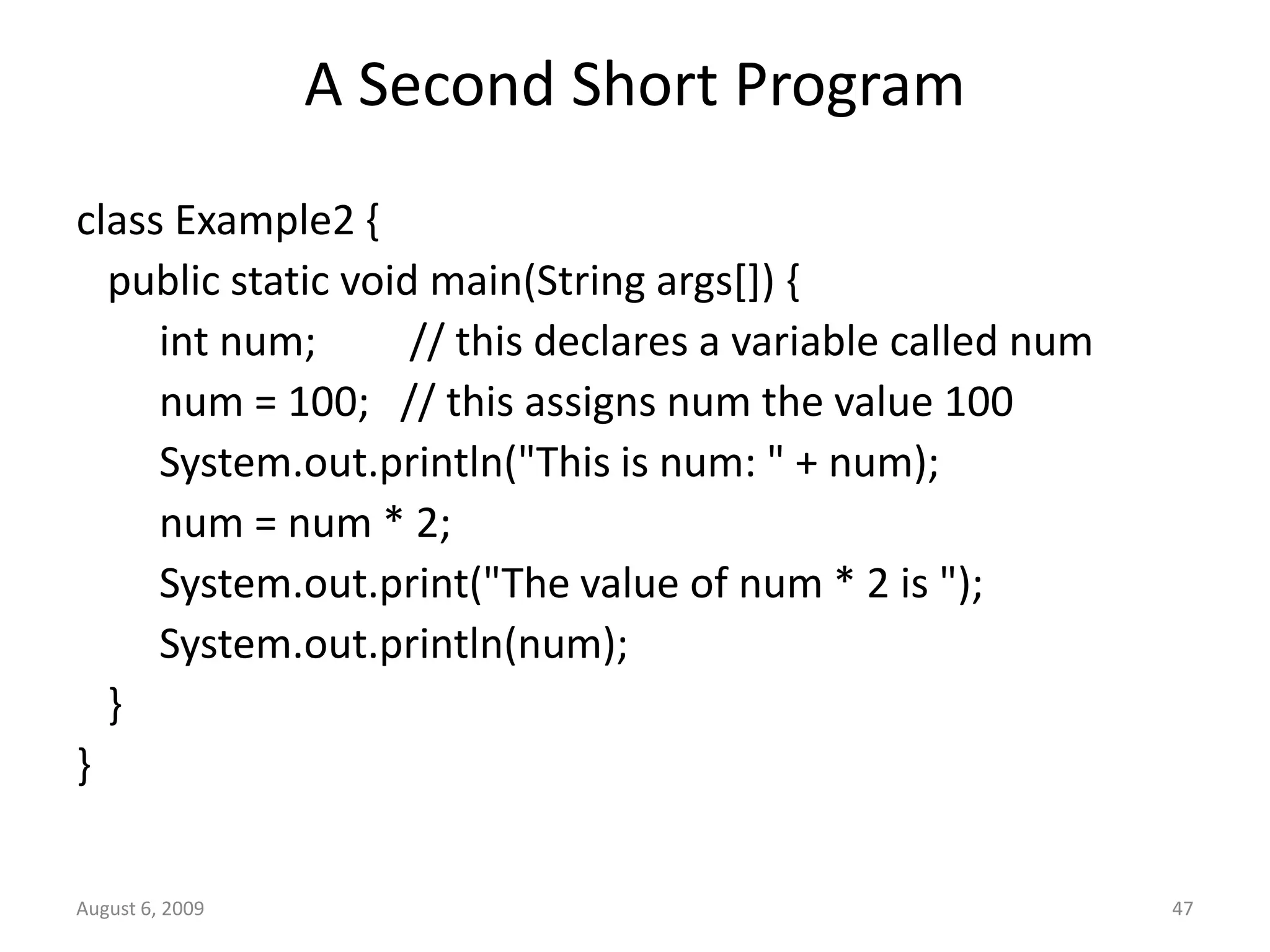 A Second Short Program

class Example2 {
 public static void main(String args[]) {
  int num; // this declares a variable called num
  num = 100; // this assigns num the value 100
  System.out.println("This is num: " + num);
  num = num * 2;
  System.out.print("The value of num * 2 is ");
  System.out.println(num);
 }
}

August 6, 2009

47